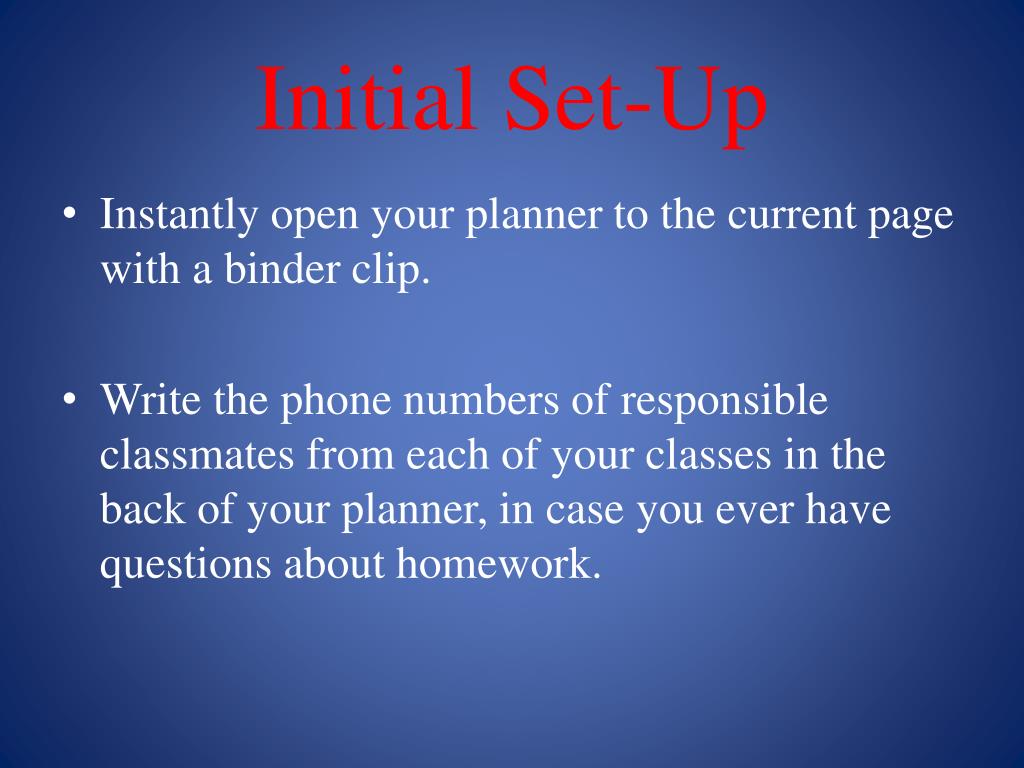 Initial Set-Up

• Instantly open your planner to the current page with a binder clip.

• Write the phone numbers of responsible classmates from each of your classes in the back of your planner, in case you ever have questions about homework.